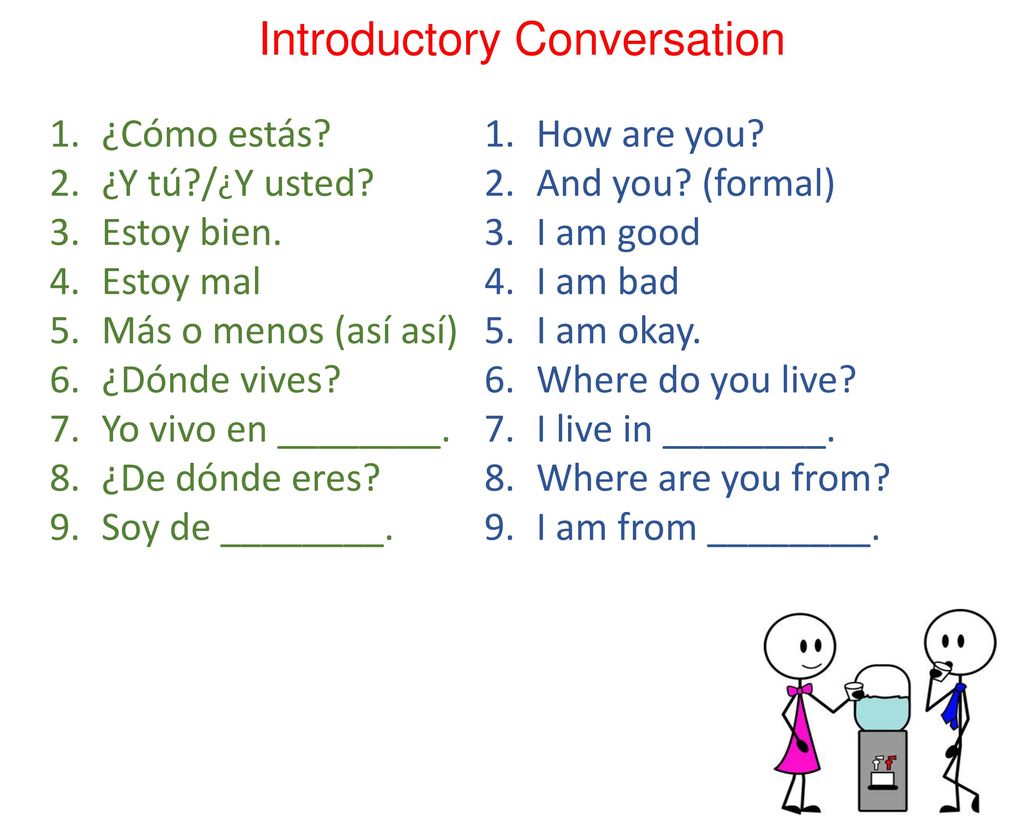 Introductory Conversation

1. ¿Cómo estás?
2. ¿Y tú?/¿Y usted?
3. Estoy bien.
4. Estoy mal
5. Más o menos (así así)
6. ¿Dónde vives?
7. Yo vivo en ________.
8. ¿De dónde eres?
9. Soy de ________.

1. How are you?
2. And you? (formal)
3. I am good
4. I am bad
5. I am okay.
6. Where do you live?
7. I live in ________.
8. Where are you from?
9. I am from ________.